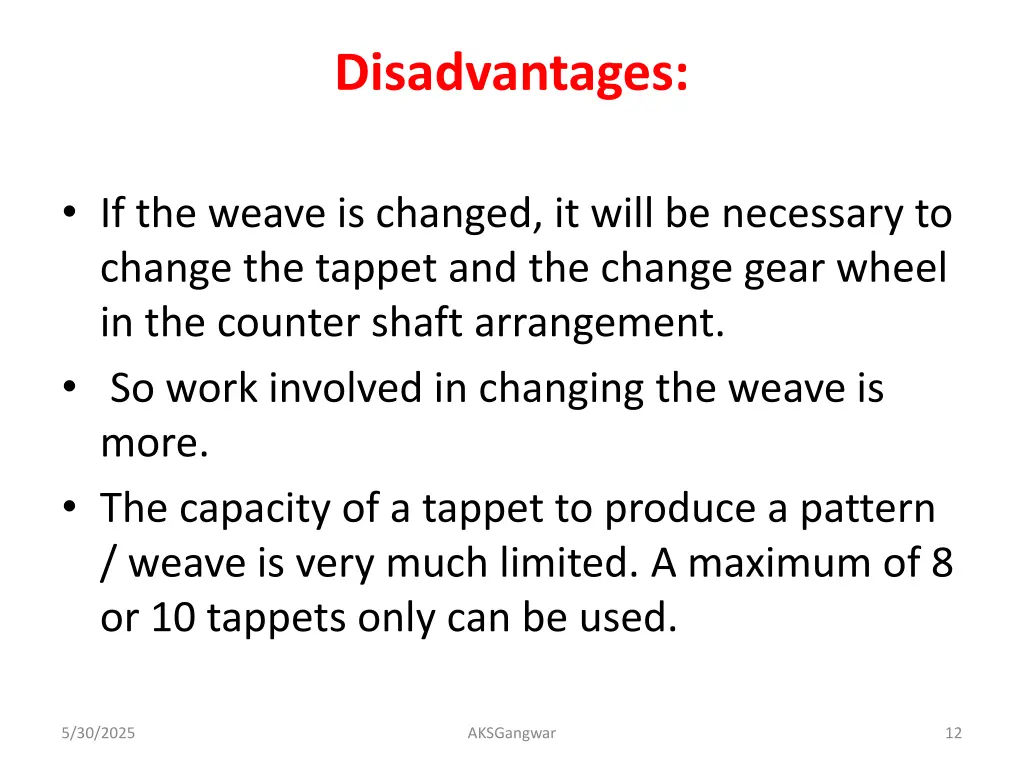 Disadvantages:

• If the weave is changed, it will be necessary to change the tappet and the change gear wheel in the counter shaft arrangement.
• So work involved in changing the weave is more.
• The capacity of a tappet to produce a pattern / weave is very much limited. A maximum of 8 or 10 tappets only can be used.

5/30/2025 AKSGangwar 12